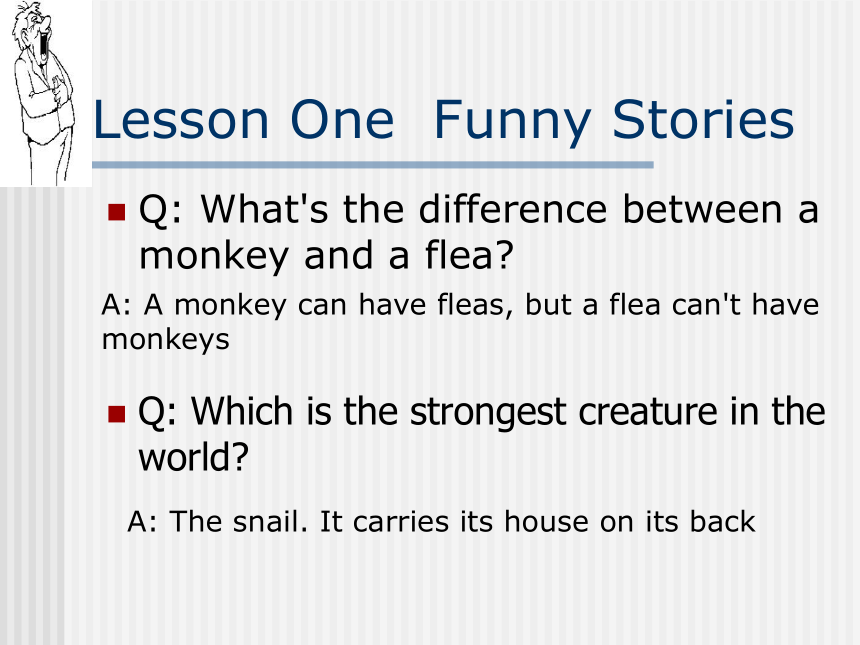 Lesson One  Funny Stories

Q: What's the difference between a monkey and a flea?

A: A monkey can have fleas, but a flea can't have monkeys

Q: Which is the strongest creature in the world?

A: The snail. It carries its house on its back